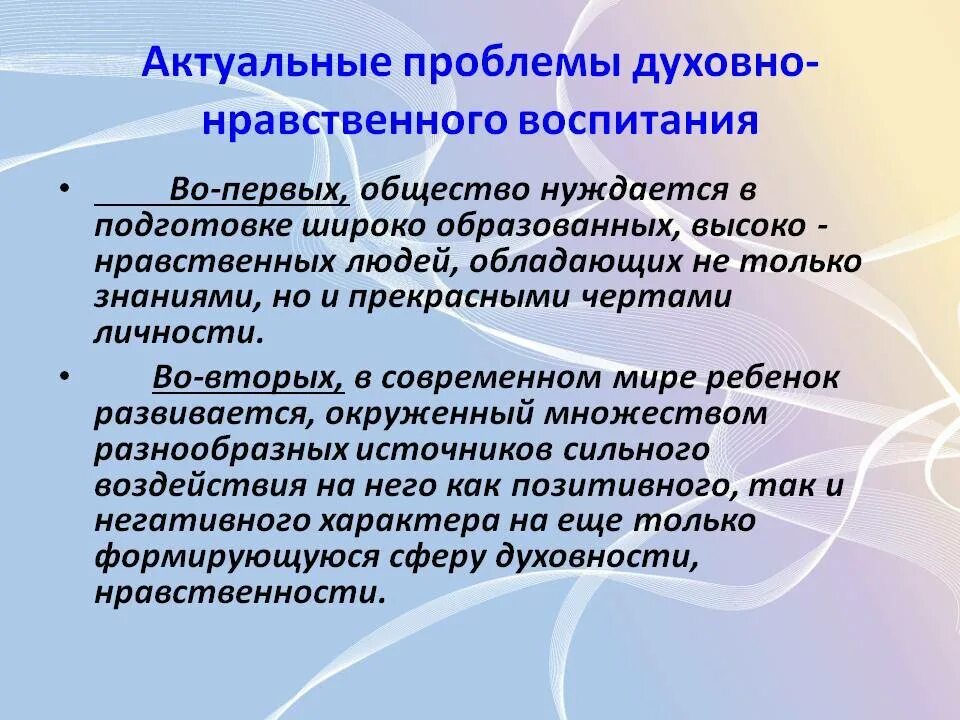 Актуальные проблемы духовно-нравственного воспитания

• Во-первых, общество нуждается в подготовке широко образованных, высоко - нравственных людей, обладающих не только знаниями, но и прекрасными чертами личности.

• Во-вторых, в современном мире ребенок развивается, окруженный множеством разнообразных источников сильного воздействия на него как позитивного, так и негативного характера на еще только формирующуюся сферу духовности, нравственности.